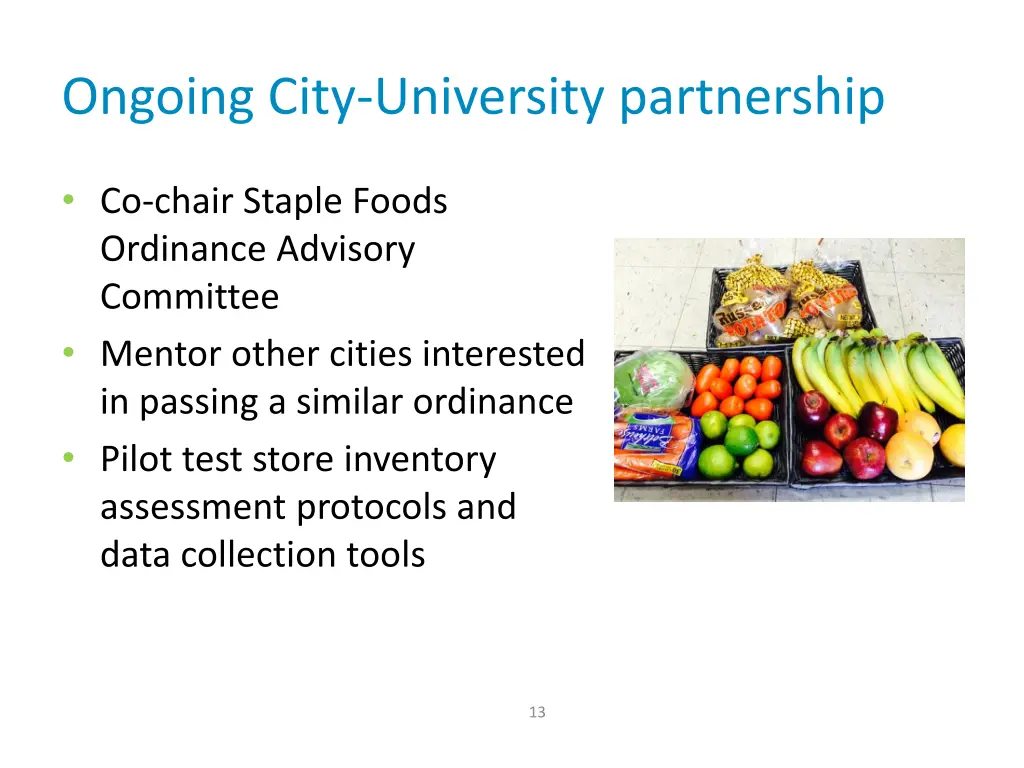 Ongoing City-University partnership

• Co-chair Staple Foods Ordinance Advisory Committee
• Mentor other cities interested in passing a similar ordinance
• Pilot test store inventory assessment protocols and data collection tools

13